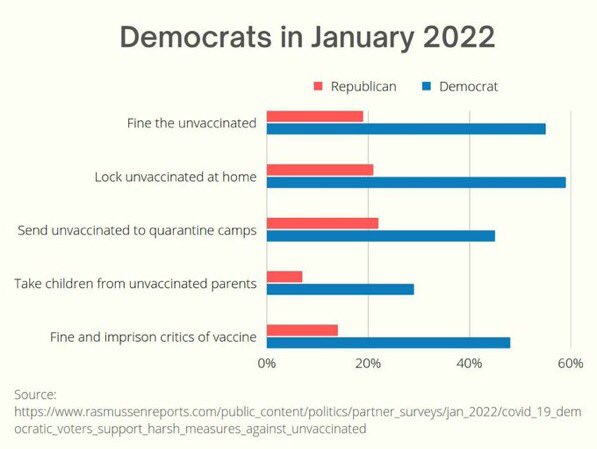 Democrats in January 2022

Republican Democrat

Fine the unvaccinated

Lock unvaccinated at home

Send unvaccinated to quarantine camps

Take children from unvaccinated parents

Fine and imprison critics of vaccine

0% 20% 40% 60%

Source:
https://www.rasmussenreports.com/public_content/politics/partner_surveys/jan_2022/covid_19_democratic_voters_support_harsh_measures_against_unvaccinated